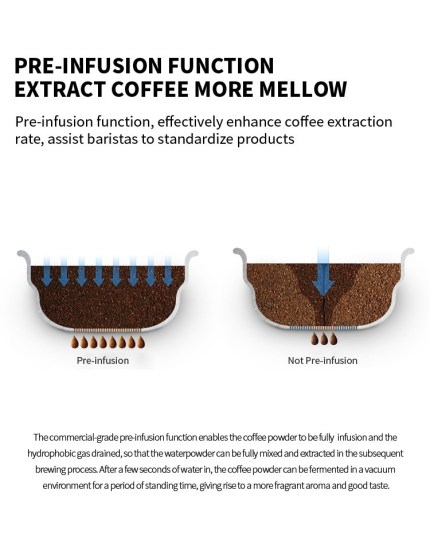 PRE-INFUSION FUNCTION
EXTRACT COFFEE MORE MELLOW

Pre-infusion function, effectively enhance coffee extraction rate, assist baristas to standardize products

Pre-infusion

Not Pre-infusion

The commercial-grade pre-infusion function enables the coffee powder to be fully infusion and the hydrophobic gas drained, so that the waterpowder can be fully mixed and extracted in the subsequent brewing process. After a few seconds of water in, the coffee powder can be fermented in a vacuum environment for a period of standing time, giving rise to a more fragrant aroma and good taste.